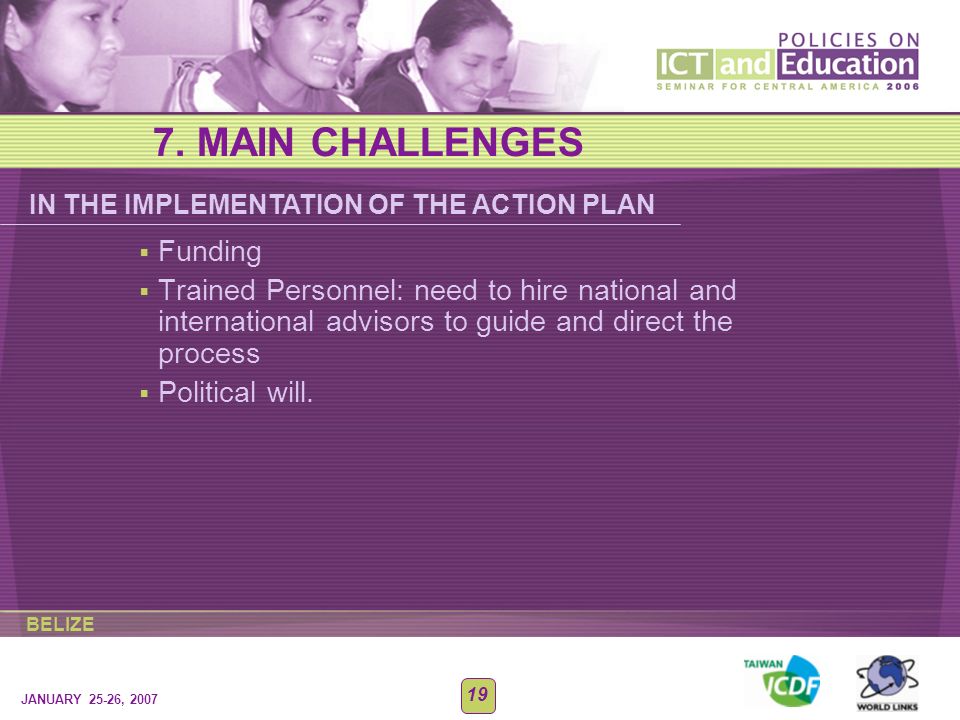 POLICIES ON
ICT and Education
SEMINAR FOR CENTRAL AMERICA 2006

7. MAIN CHALLENGES

IN THE IMPLEMENTATION OF THE ACTION PLAN

▪ Funding
▪ Trained Personnel: need to hire national and international advisors to guide and direct the process
▪ Political will.

BELIZE

JANUARY 25-26, 2007

19

TAIWAN ICDF

WORLD LINKS